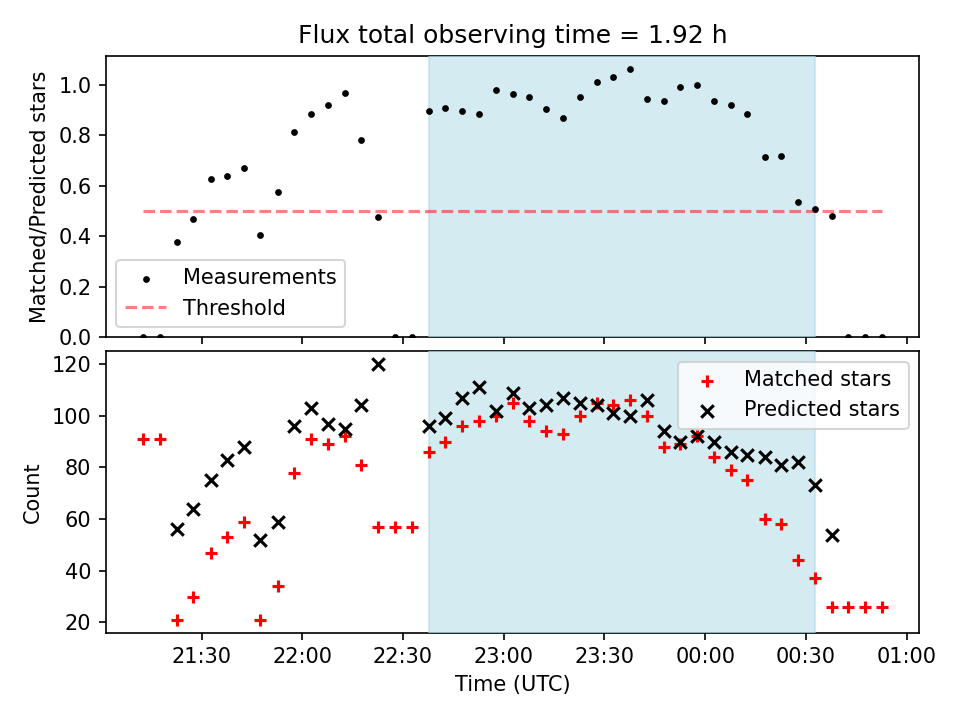 Flux total observing time = 1.92 h

Matched/Predicted stars

1.0
0.8
0.6
0.4
0.2
0.0

Measurements
Threshold

Count

120
100
80
60
40
20

Matched stars
Predicted stars

21:30
22:00
22:30
23:00
23:30
00:00
00:30
01:00

Time (UTC)